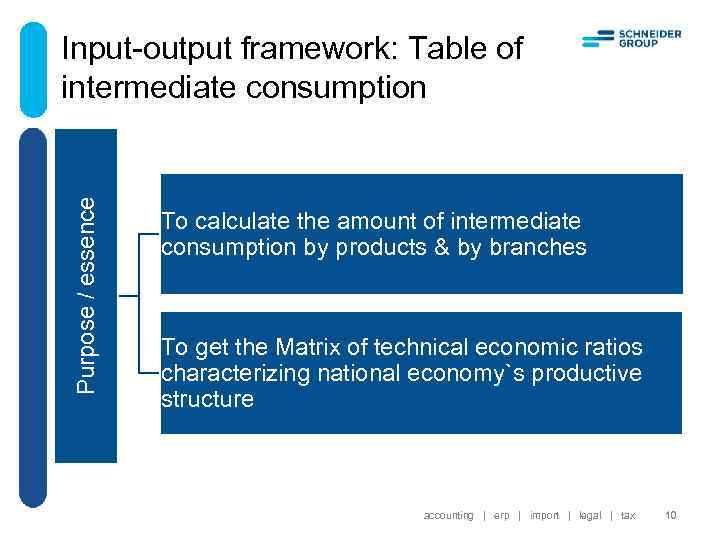 Input-output framework: Table of intermediate consumption

SCHNEIDER GROUP

Purpose / essence

To calculate the amount of intermediate consumption by products & by branches

To get the Matrix of technical economic ratios characterizing national economy`s productive structure

accounting | erp | import | legal | tax 10